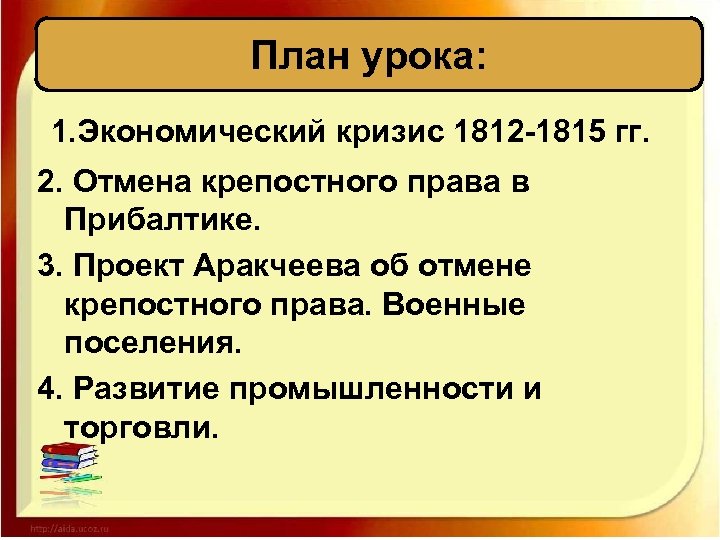 План урока:

1.Экономический кризис 1812-1815 гг.

2. Отмена крепостного права в Прибалтике.

3. Проект Аракчеева об отмене крепостного права. Военные поселения.

4. Развитие промышленности и торговли.

http://aida.ucoz.ru